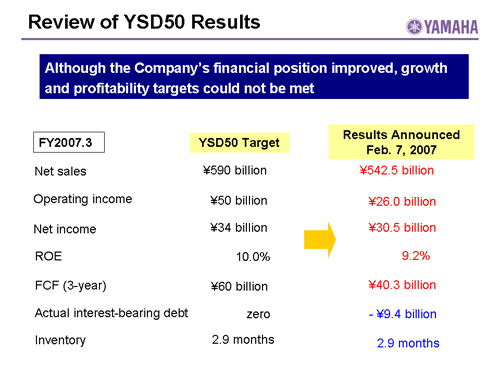 Review of YSD50 Results

YAMAHA

Although the Company's financial position improved, growth and profitability targets could not be met

| FY2007.3 | YSD50 Target | Results Announced Feb. 7, 2007 |
|---|---|---|
| Net sales | ¥590 billion | ¥542.5 billion |
| Operating income | ¥50 billion | ¥26.0 billion |
| Net income | ¥34 billion | ¥30.5 billion |
| ROE | 10.0% | 9.2% |
| FCF (3-year) | ¥60 billion | ¥40.3 billion |
| Actual interest-bearing debt | zero | - ¥9.4 billion |
| Inventory | 2.9 months | 2.9 months |